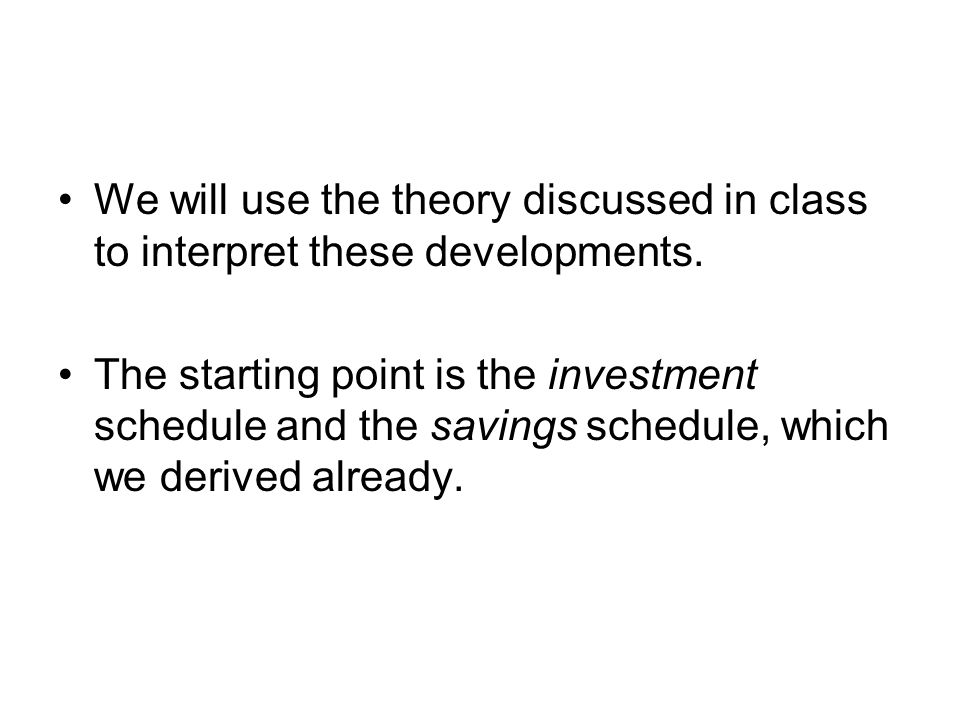 • We will use the theory discussed in class to interpret these developments.

• The starting point is the investment schedule and the savings schedule, which we derived already.